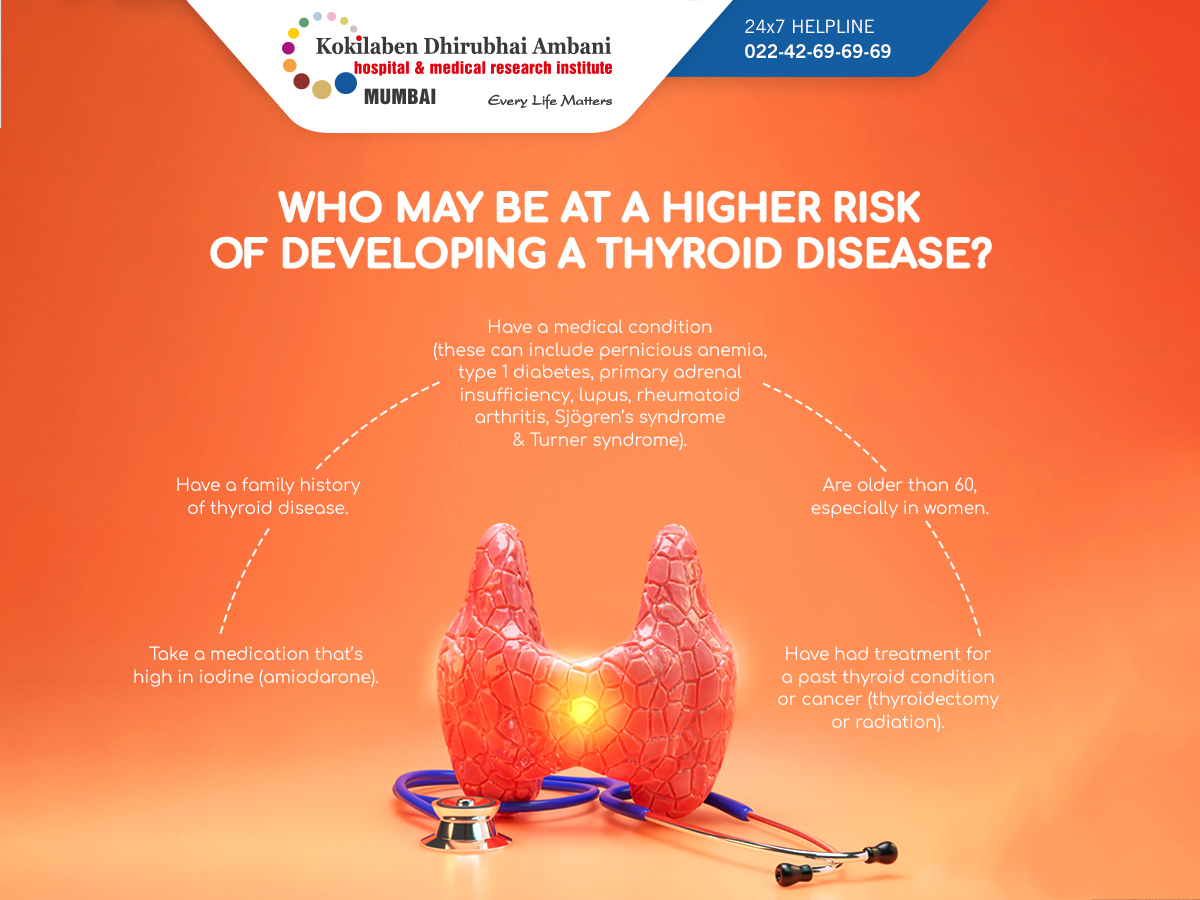 Kokilaben Dhirubhai Ambani
hospital & medical research institute
MUMBAI
Every Life Matters

24x7 HELPLINE
022-42-69-69-69

WHO MAY BE AT A HIGHER RISK OF DEVELOPING A THYROID DISEASE?

Have a medical condition (these can include pernicious anemia, type 1 diabetes, primary adrenal insufficiency, lupus, rheumatoid arthritis, Sjögren's syndrome & Turner syndrome).

Have a family history of thyroid disease.

Are older than 60, especially in women.

Take a medication that's high in iodine (amiodarone).

Have had treatment for a past thyroid condition or cancer (thyroidectomy or radiation).